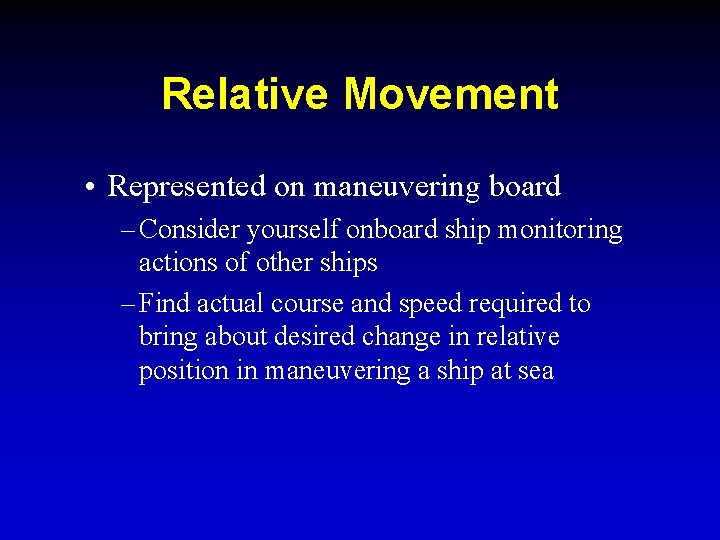 Relative Movement

• Represented on maneuvering board
– Consider yourself onboard ship monitoring actions of other ships
– Find actual course and speed required to bring about desired change in relative position in maneuvering a ship at sea